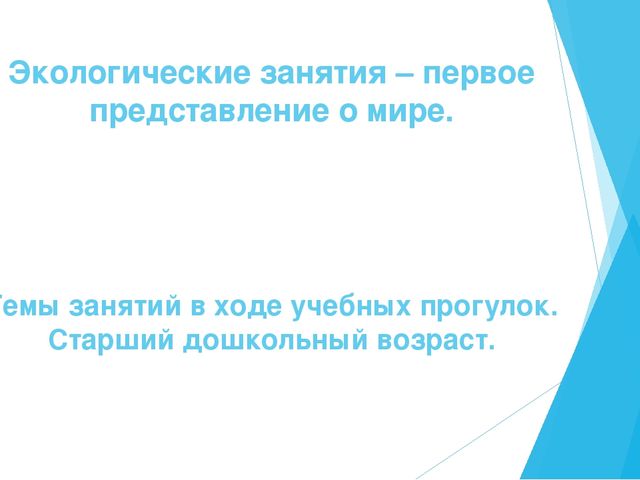 Экологические занятия – первое представление о мире.

Темы занятий в ходе учебных прогулок. Старший дошкольный возраст.